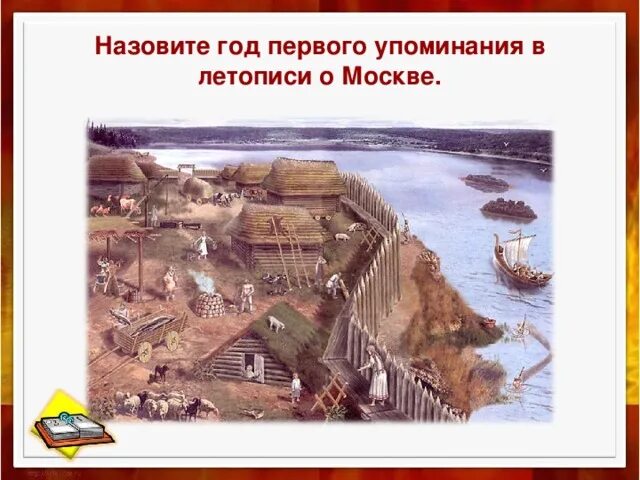 Назовите год первого упоминания в летописи о Москве.